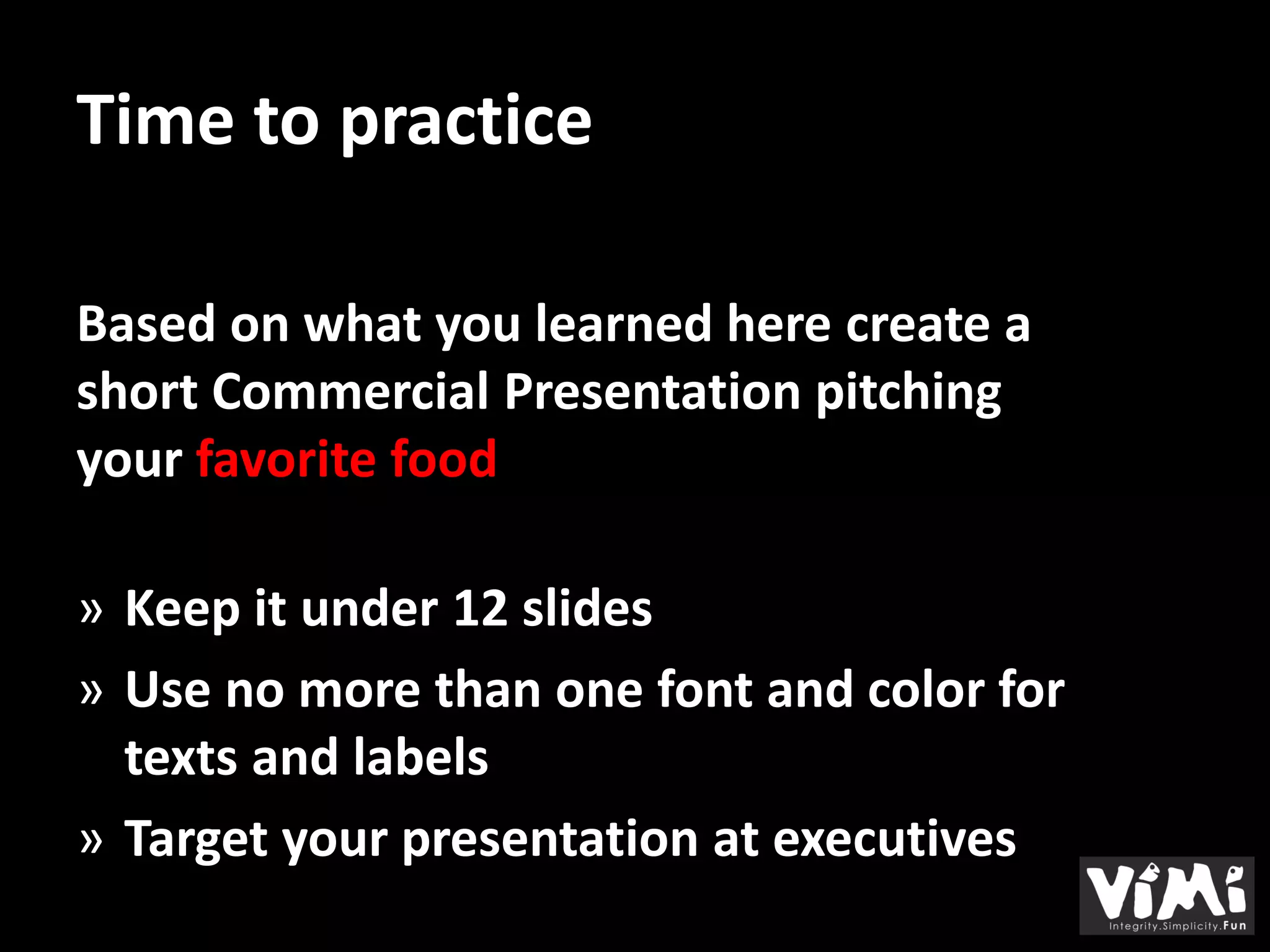 Time to practice

Based on what you learned here create a short Commercial Presentation pitching your favorite food

» Keep it under 12 slides
» Use no more than one font and color for texts and labels
» Target your presentation at executives

ViMi
Integrity.Simplicity.Fun